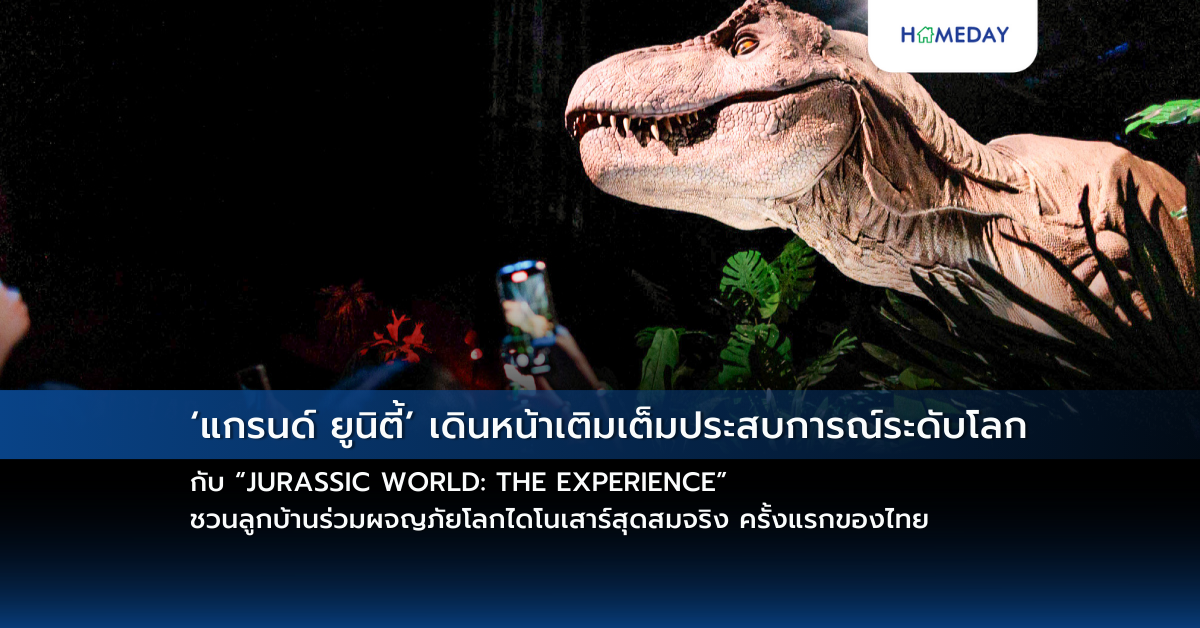 HOMEDAY

‘แกรนด์ ยูนิตี้’ เดินหน้าเติมเต็มประสบการณ์ระดับโลก

กับ “JURASSIC WORLD: THE EXPERIENCE”
ชวนลูกบ้านร่วมผจญภัยโลกไดโนเสาร์สุดสมจริง ครั้งแรกของไทย